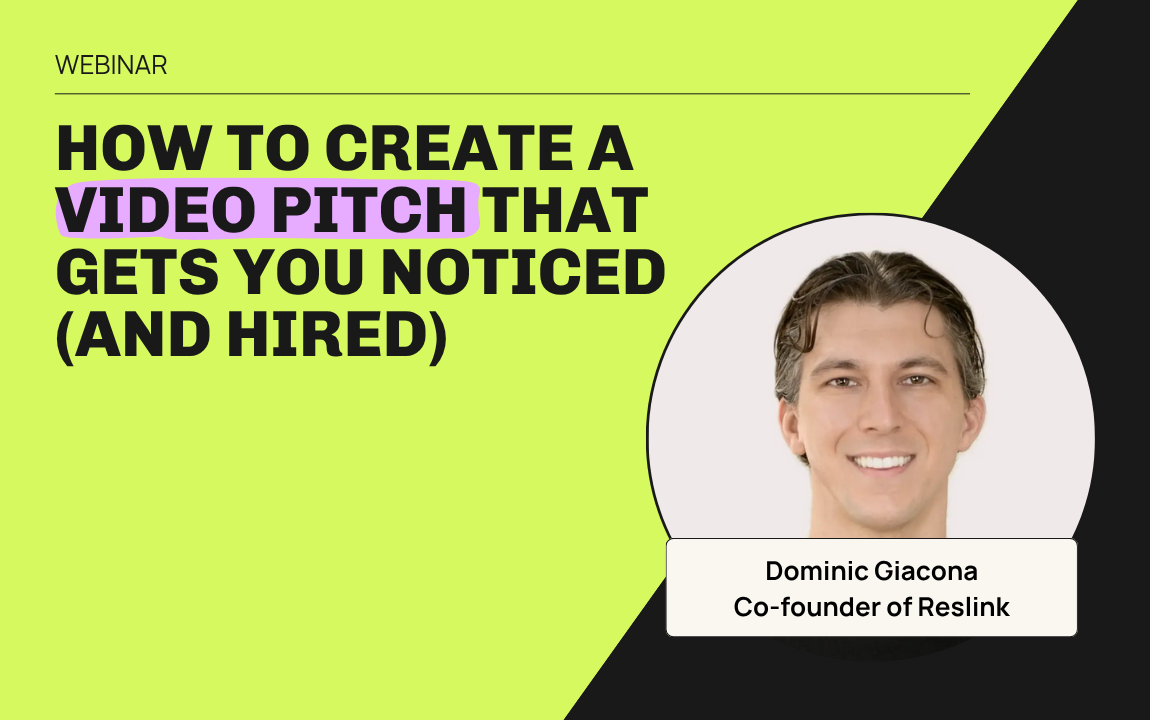 WEBINAR

HOW TO CREATE A VIDEO PITCH THAT GETS YOU NOTICED (AND HIRED)

Dominic Giacona
Co-founder of Reslink